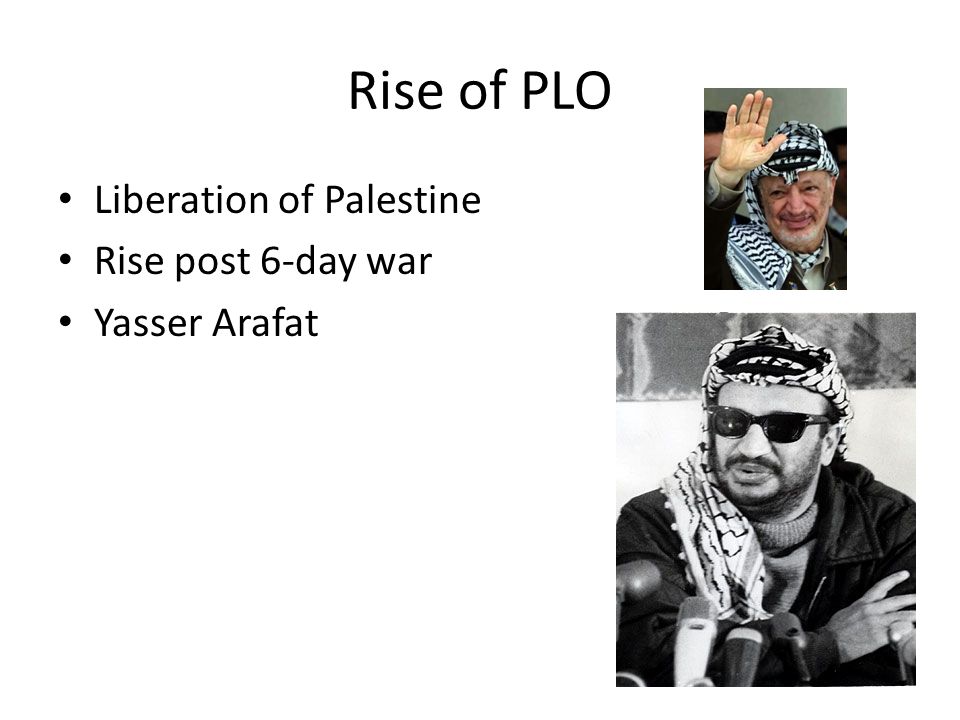 Rise of PLO

• Liberation of Palestine
• Rise post 6-day war
• Yasser Arafat